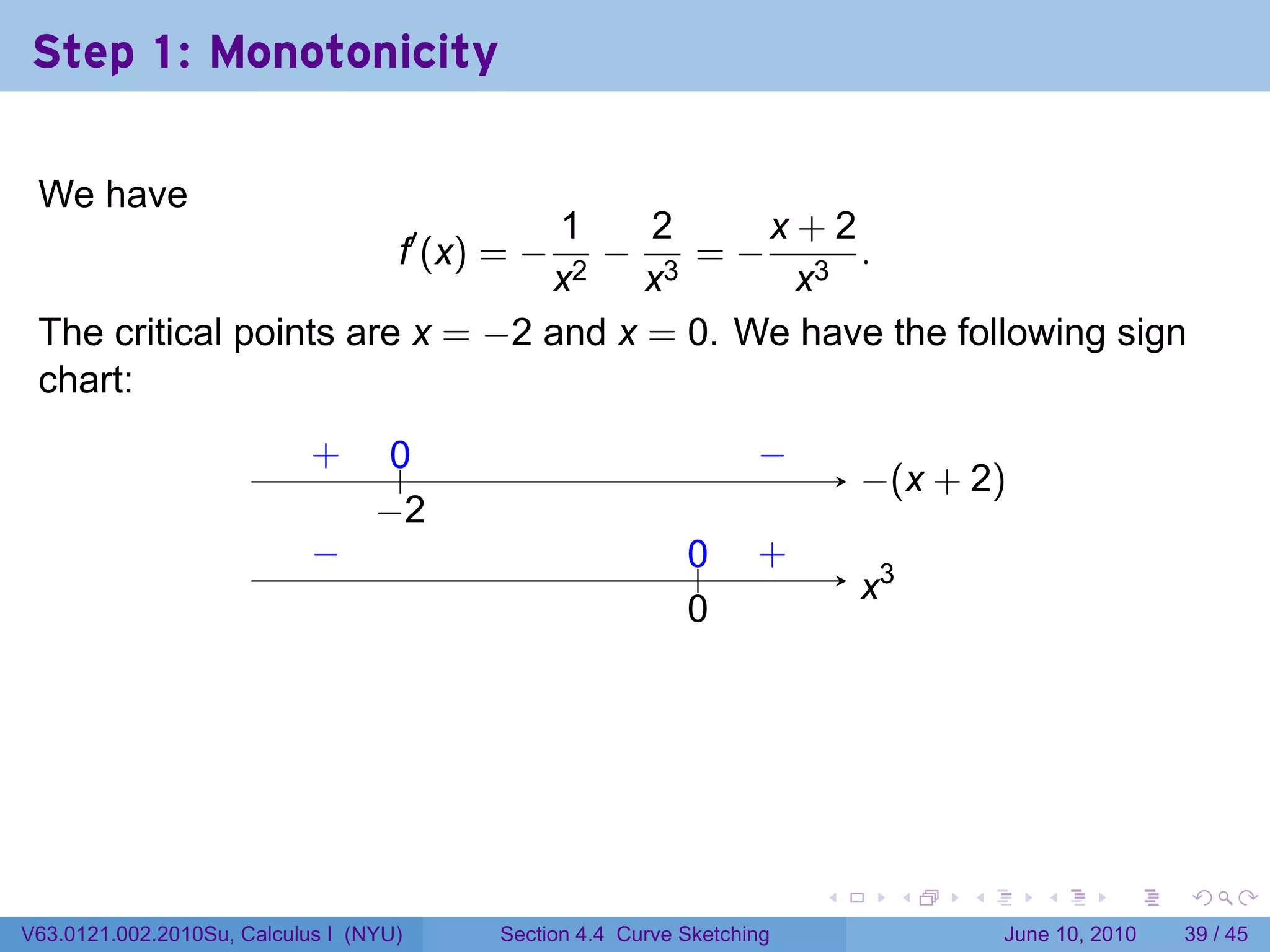 Step 1: Monotonicity

We have

$$f'(x) = -\frac{1}{x^2} - \frac{2}{x^3} = -\frac{x+2}{x^3}.$$

The critical points are $x = -2$ and $x = 0$. We have the following sign chart:

$+$ $0$ $-$ $-(x+2)$
$-2$
$-$ $0$ $+$ $x^3$
$0$

V63.0121.002.2010Su, Calculus I (NYU) Section 4.4 Curve Sketching June 10, 2010 39 / 45